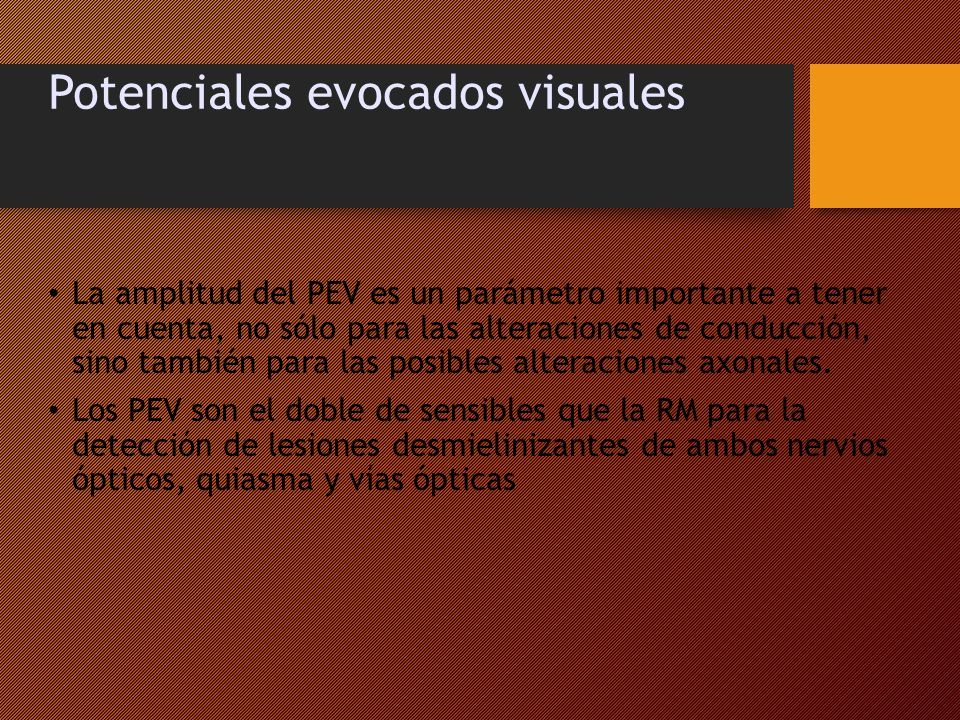 Potenciales evocados visuales

• La amplitud del PEV es un parámetro importante a tener en cuenta, no sólo para las alteraciones de conducción, sino también para las posibles alteraciones axonales.

• Los PEV son el doble de sensibles que la RM para la detección de lesiones desmielinizantes de ambos nervios ópticos, quiasma y vías ópticas